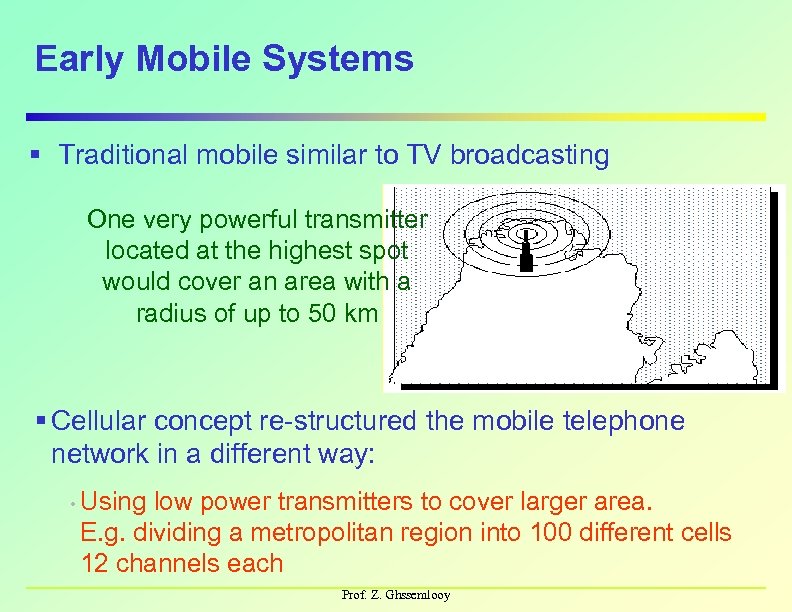 Early Mobile Systems

▪ Traditional mobile similar to TV broadcasting

One very powerful transmitter located at the highest spot would cover an area with a radius of up to 50 km

▪ Cellular concept re-structured the mobile telephone network in a different way:

• Using low power transmitters to cover larger area. E.g. dividing a metropolitan region into 100 different cells 12 channels each

Prof. Z. Ghssemlooy